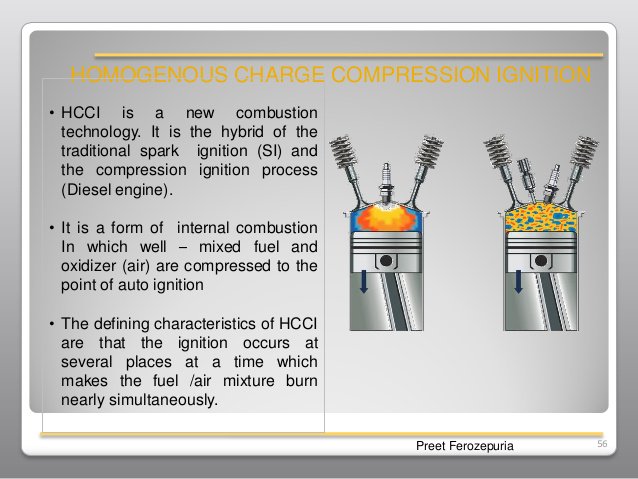 HOMOGENOUS CHARGE COMPRESSION IGNITION

• HCCI is a new combustion technology. It is the hybrid of the traditional spark ignition (SI) and the compression ignition process (Diesel engine).

• It is a form of internal combustion In which well – mixed fuel and oxidizer (air) are compressed to the point of auto ignition

• The defining characteristics of HCCI are that the ignition occurs at several places at a time which makes the fuel /air mixture burn nearly simultaneously.

Preet Ferozepuria

56